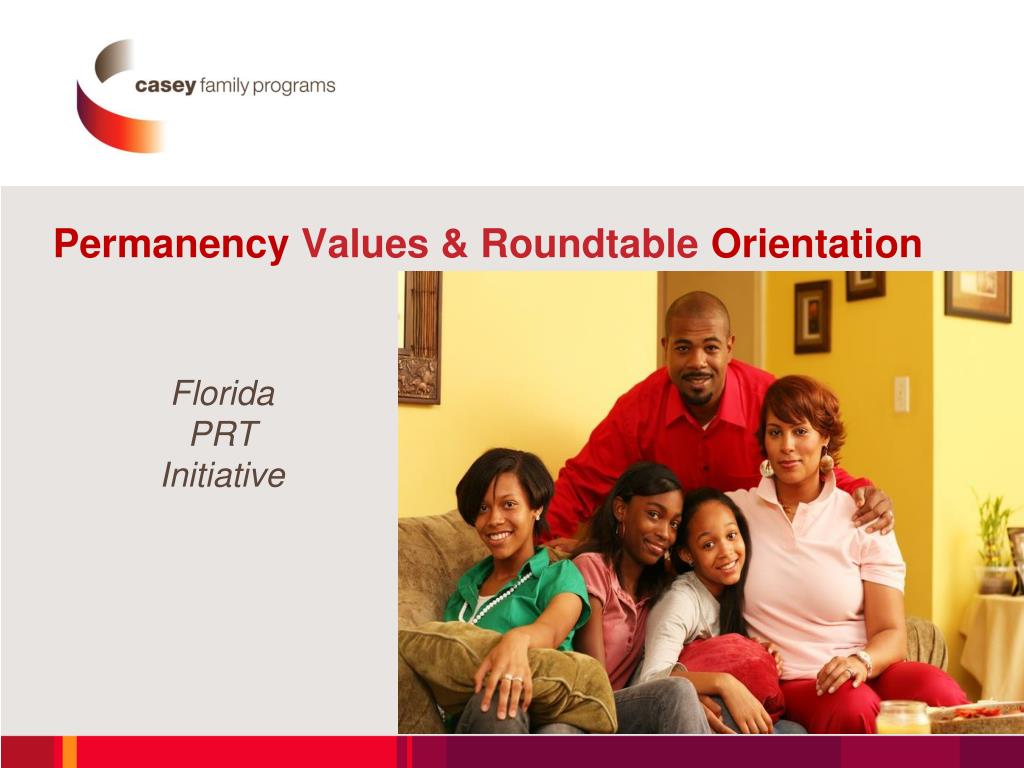 casey family programs

Permanency Values & Roundtable Orientation

Florida
PRT
Initiative